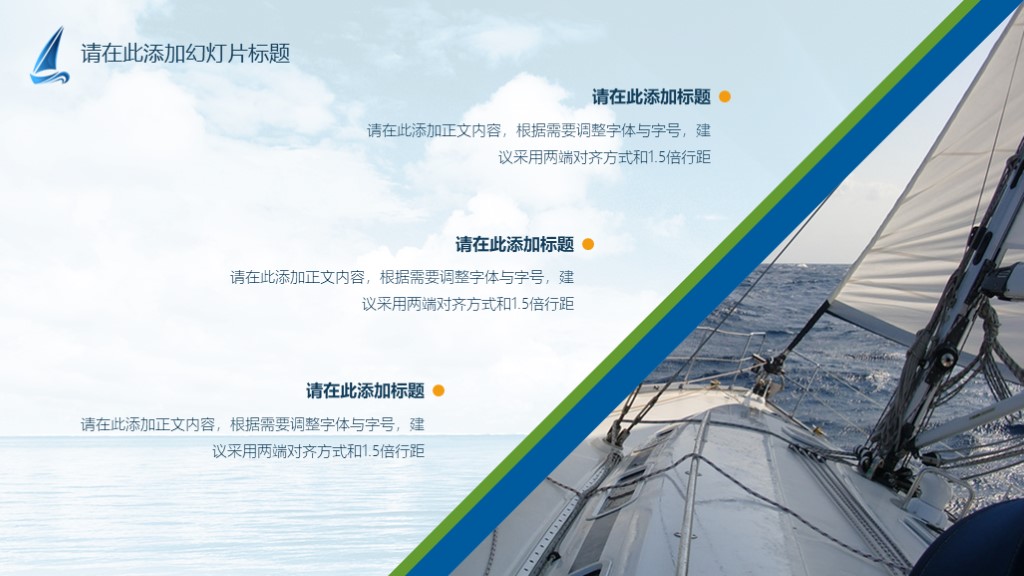 请在此添加幻灯片标题

请在此添加标题

请在此添加正文内容，根据需要调整字体与字号，建议采用两端对齐方式和1.5倍行距

请在此添加标题

请在此添加正文内容，根据需要调整字体与字号，建议采用两端对齐方式和1.5倍行距

请在此添加标题

请在此添加正文内容，根据需要调整字体与字号，建议采用两端对齐方式和1.5倍行距